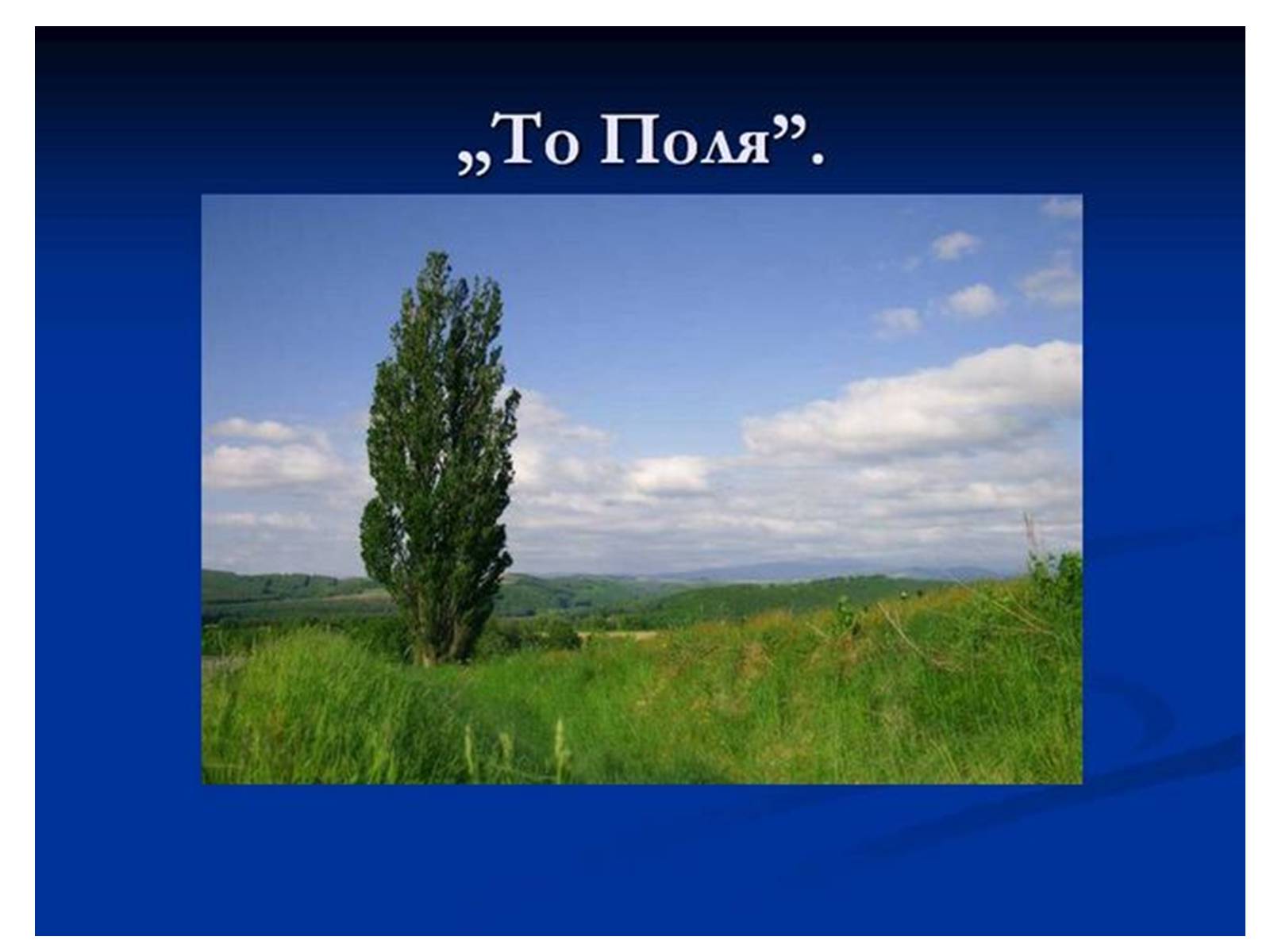 „То Поля”.